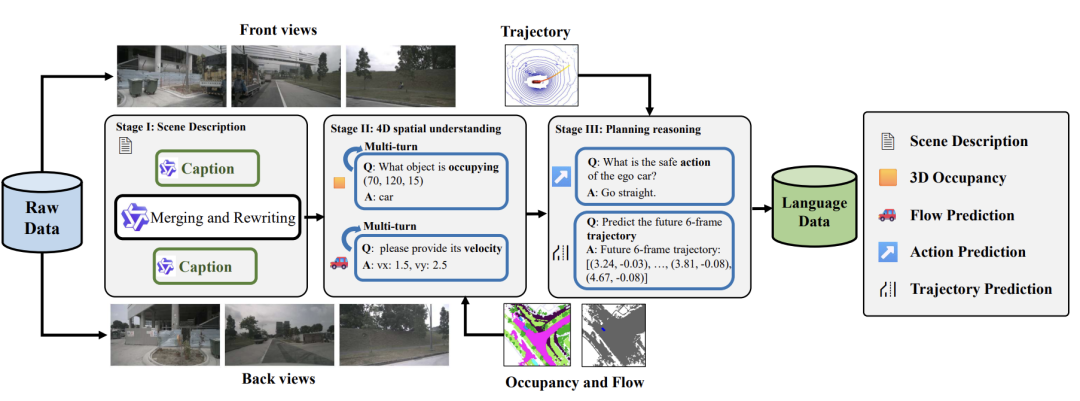 Front views

Trajectory

Raw Data

Stage I: Scene Description

Caption

Merging and Rewriting

Caption

Stage II: 4D spatial understanding

Multi-turn

Q: What object is **occupying** (70, 120, 15)

A: car

Multi-turn

Q: please provide its **velocity**

A: vx: 1.5, vy: 2.5

Stage III: Planning reasoning

Q: What is the safe **action** of the ego car?

A: Go straight.

Q: Predict the future 6-frame **trajectory**

A: Future 6-frame trajectory: [(3.24, -0.03), …, (3.81, -0.08), (4.67, -0.08)]

Language Data

Scene Description

3D Occupancy

Flow Prediction

Action Prediction

Trajectory Prediction

Back views

Occupancy and Flow